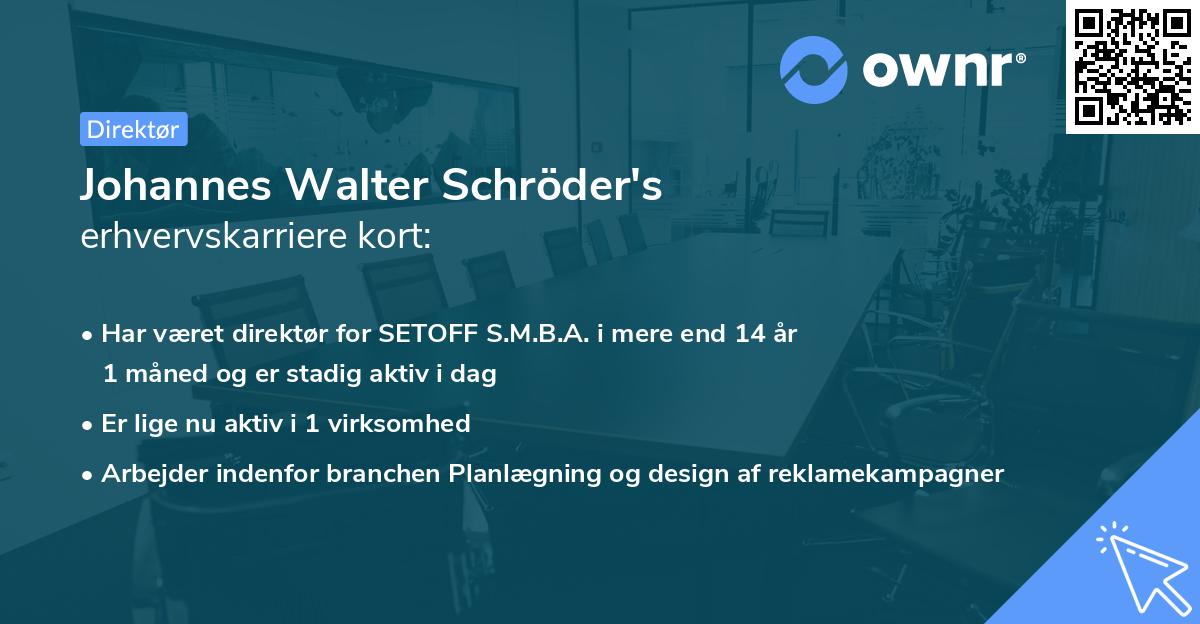 ownr®

Direktør

Johannes Walter Schröder's
erhvervskarriere kort:

• Har været direktør for SETOFF S.M.B.A. i mere end 14 år 1 måned og er stadig aktiv i dag

• Er lige nu aktiv i 1 virksomhed

• Arbejder indenfor branchen Planlægning og design af reklamekampagner